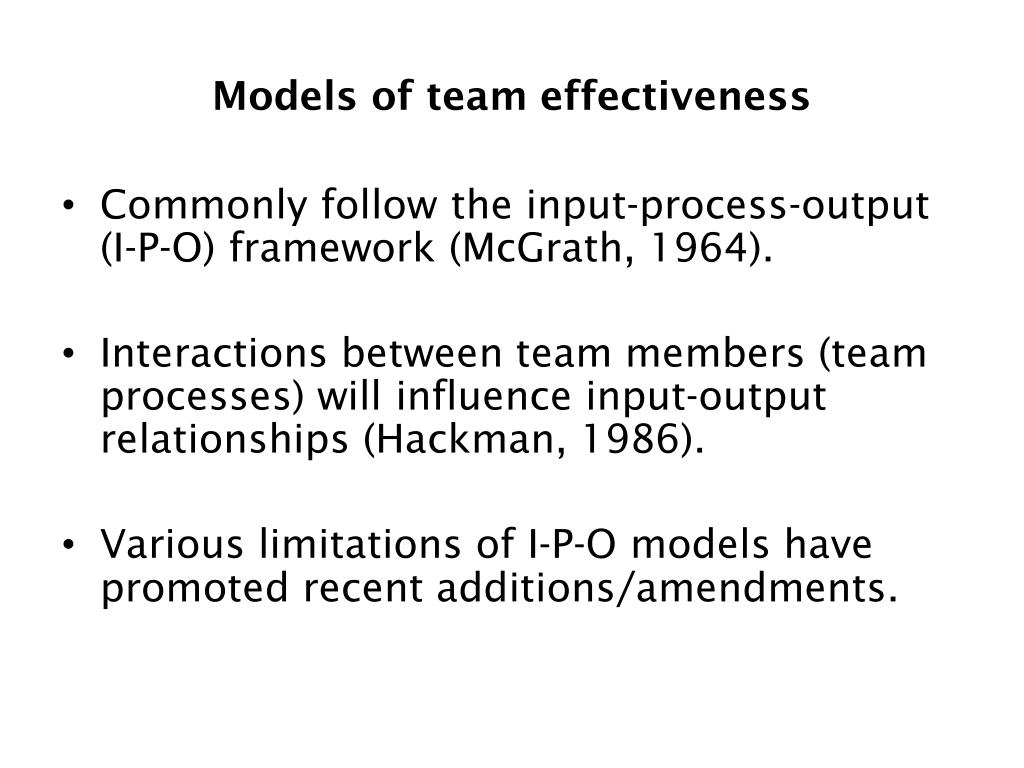 Models of team effectiveness

• Commonly follow the input-process-output (I-P-O) framework (McGrath, 1964).

• Interactions between team members (team processes) will influence input-output relationships (Hackman, 1986).

• Various limitations of I-P-O models have promoted recent additions/amendments.